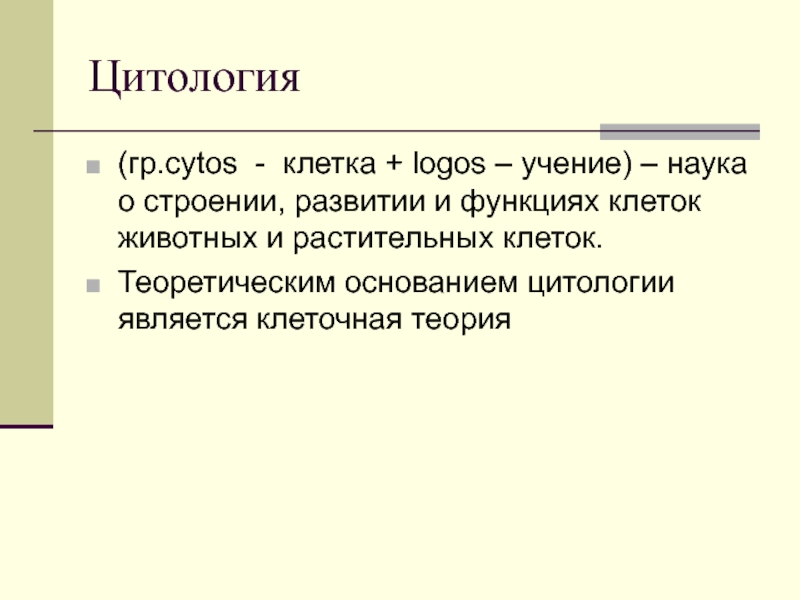 Цитология

(гр.cytos - клетка + logos – учение) – наука о строении, развитии и функциях клеток животных и растительных клеток.

Теоретическим основанием цитологии является клеточная теория